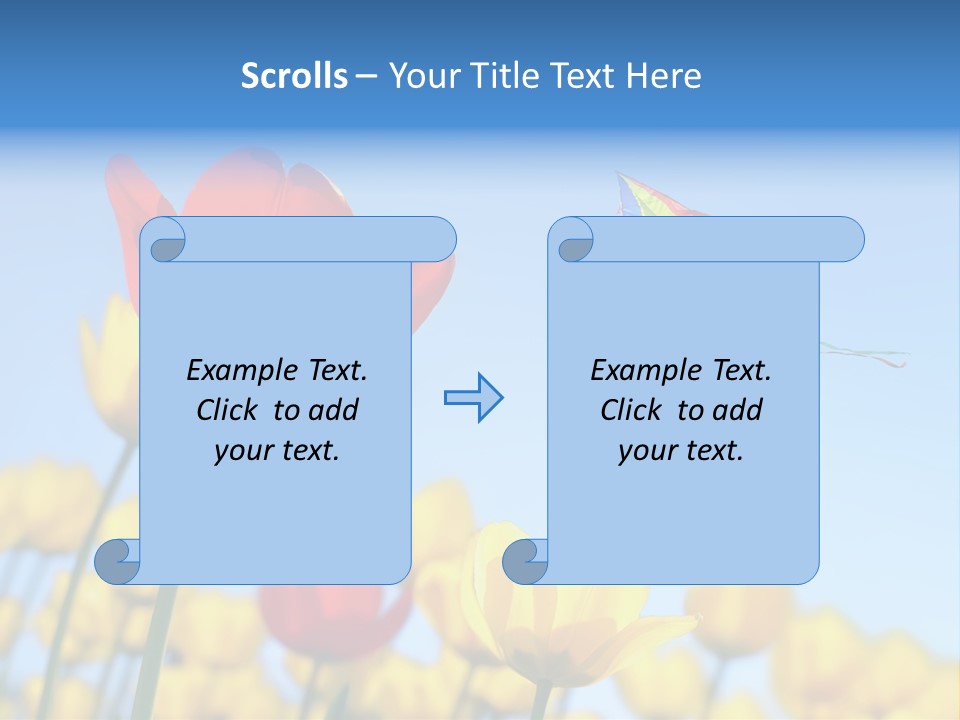 Scrolls – Your Title Text Here

Example Text. Click to add your text.

Example Text. Click to add your text.